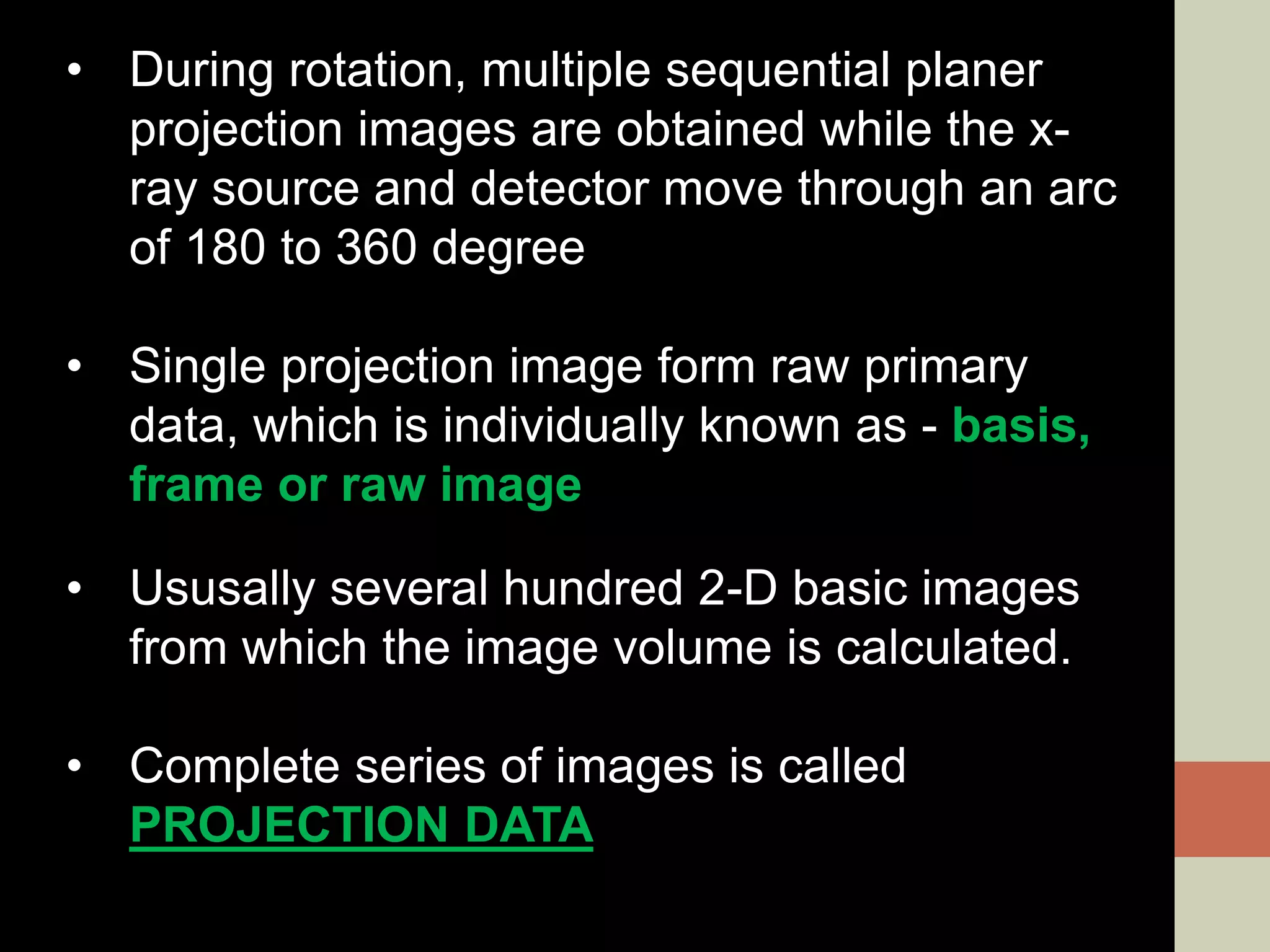 • During rotation, multiple sequential planer projection images are obtained while the x-ray source and detector move through an arc of 180 to 360 degree

• Single projection image form raw primary data, which is individually known as - basis, frame or raw image

• Ususally several hundred 2-D basic images from which the image volume is calculated.

• Complete series of images is called PROJECTION DATA